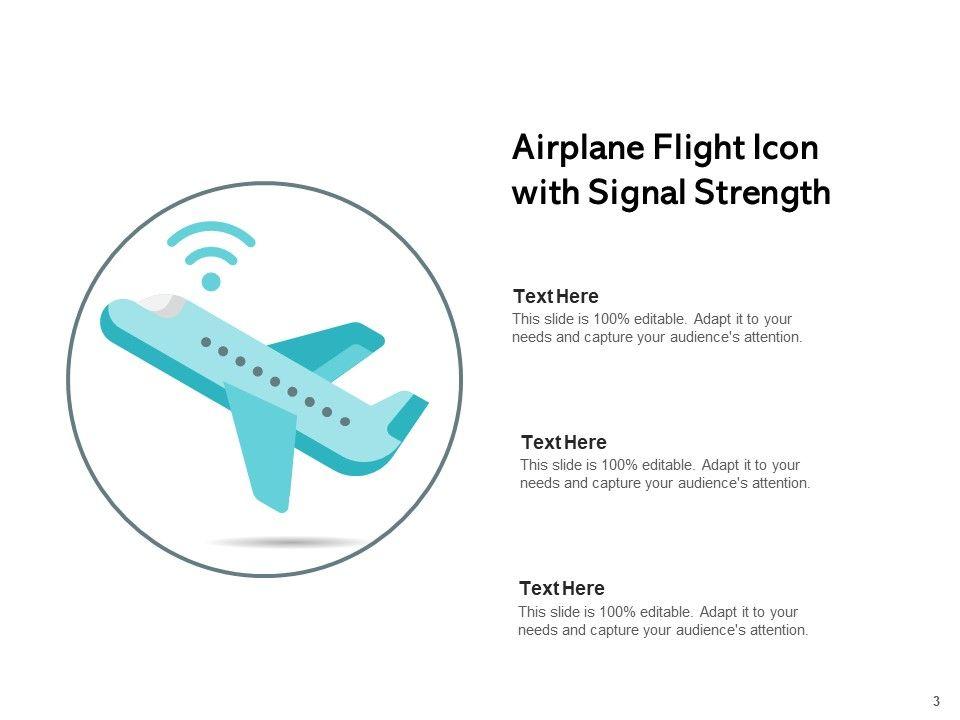 Airplane Flight Icon with Signal Strength

Text Here
This slide is 100% editable. Adapt it to your needs and capture your audience's attention.

Text Here
This slide is 100% editable. Adapt it to your needs and capture your audience's attention.

Text Here
This slide is 100% editable. Adapt it to your needs and capture your audience's attention.

3